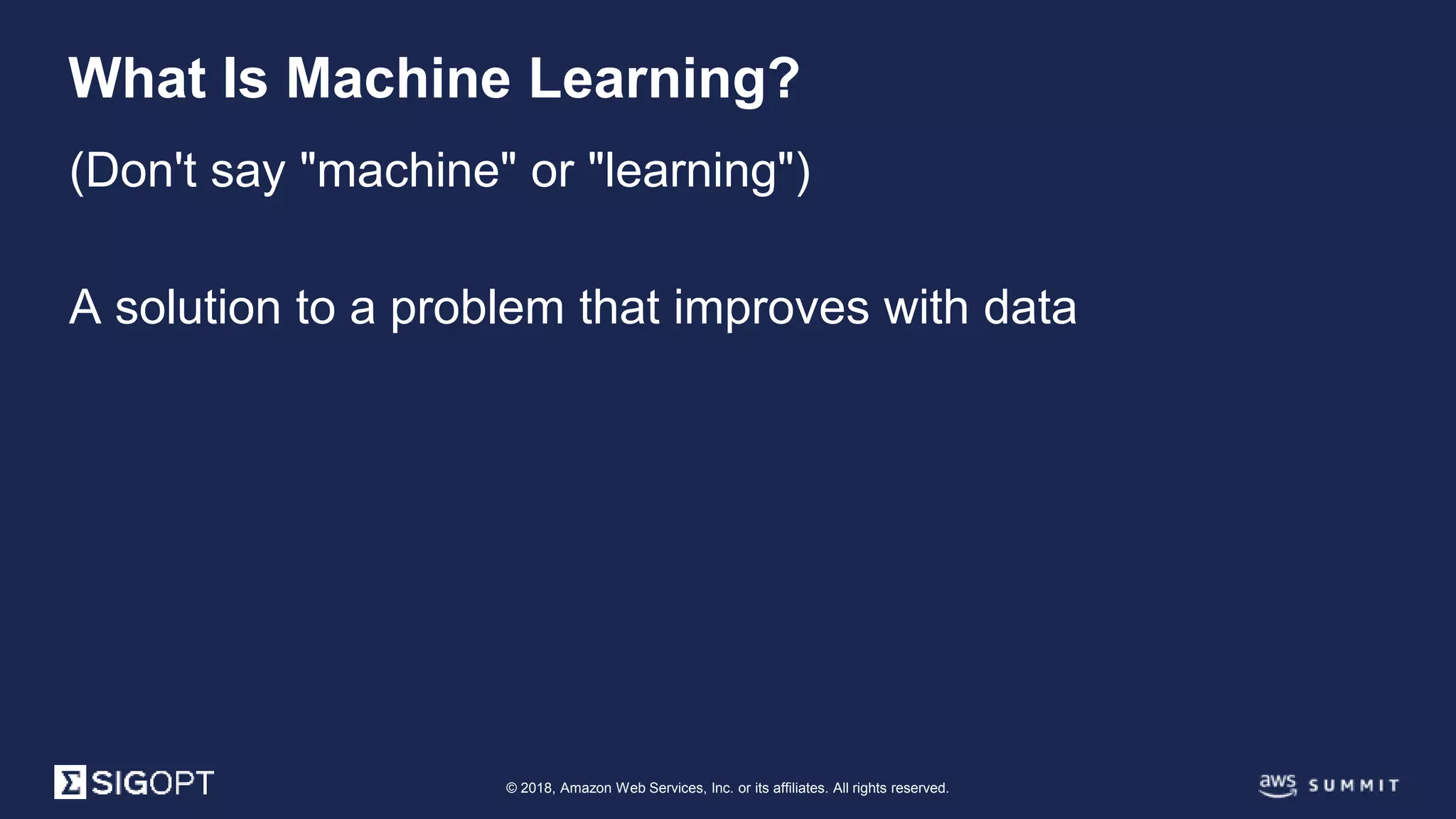 What Is Machine Learning?

(Don't say "machine" or "learning")

A solution to a problem that improves with data

Σ SIGOPT

© 2018, Amazon Web Services, Inc. or its affiliates. All rights reserved.

aws SUMMIT